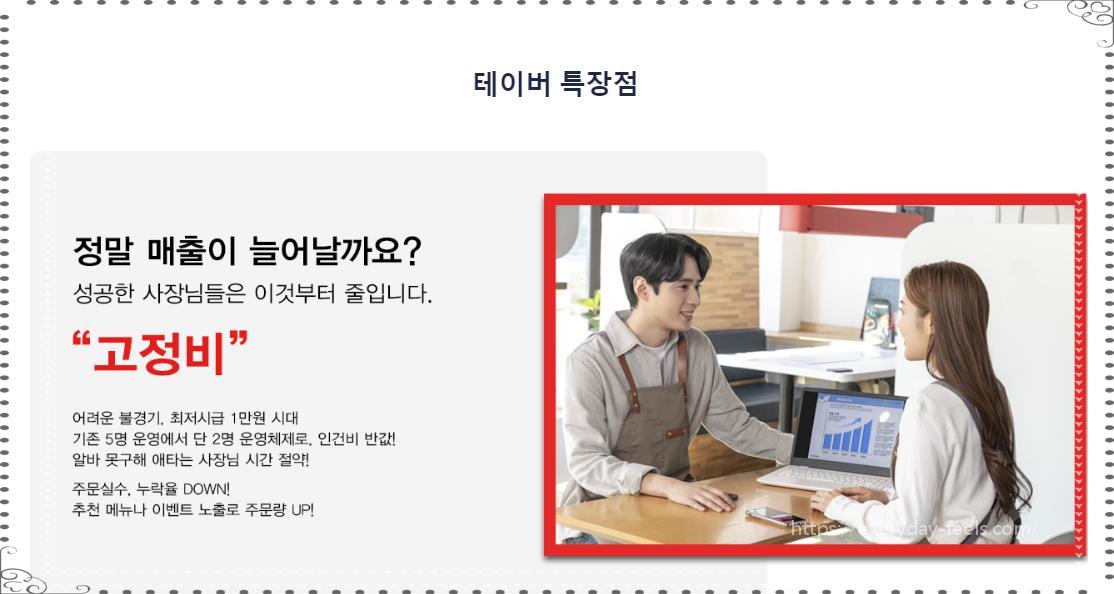 테이버 특장점

정말 매출이 늘어날까요?
성공한 사장님들은 이것부터 줄입니다.

“고정비”

어려운 불경기, 최저시급 1만원 시대
기존 5명 운영에서 단 2명 운영체제로, 인건비 반값!
알바 못구해 애타는 사장님 시간 절약!

주문실수, 누락율 DOWN!
추천 메뉴나 이벤트 노출로 주문량 UP!

https://everyday-feels.com/